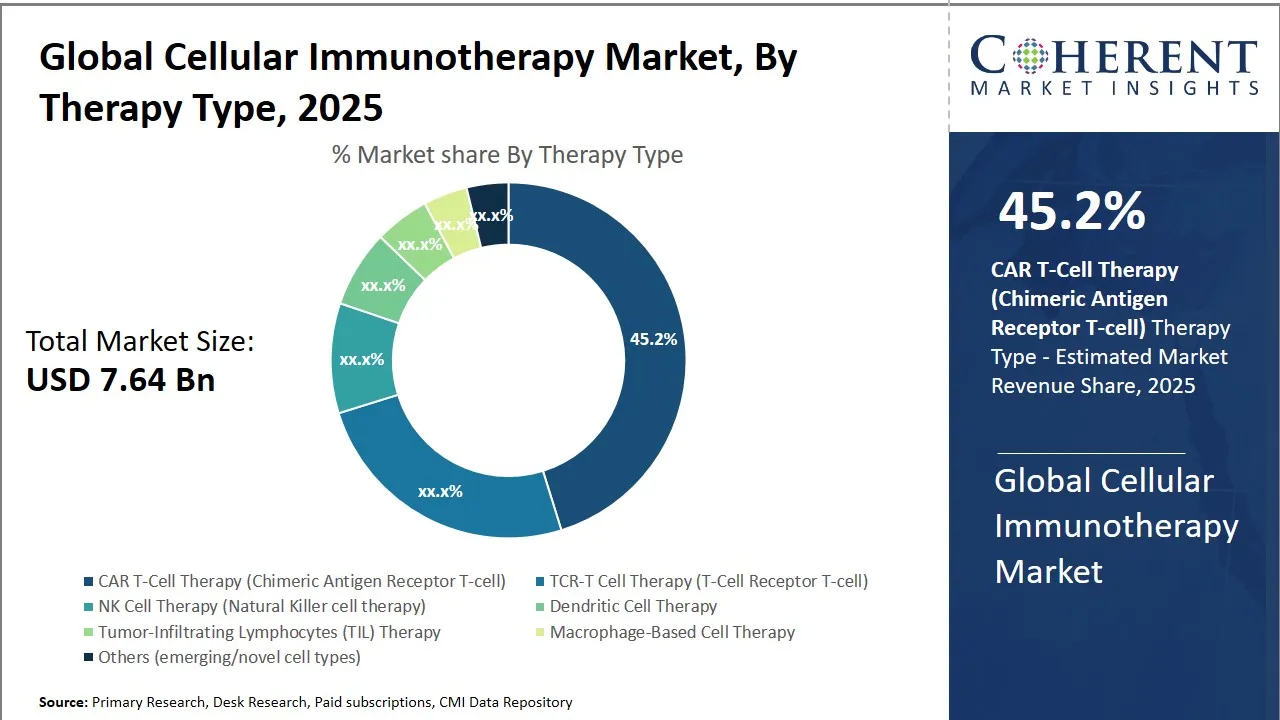 Global Cellular Immunotherapy Market, By Therapy Type, 2025

% Market share By Therapy Type

Total Market Size:
USD 7.64 Bn

45.2%
xx.x%
xx.x%
xx.x%
xx.x%
xx.x%
xx.x%

CAR T-Cell Therapy (Chimeric Antigen Receptor T-cell)
TCR-T Cell Therapy (T-Cell Receptor T-cell)
NK Cell Therapy (Natural Killer cell therapy)
Dendritic Cell Therapy
Tumor-Infiltrating Lymphocytes (TIL) Therapy
Macrophage-Based Cell Therapy
Others (emerging/novel cell types)

Source: Primary Research, Desk Research, Paid subscriptions, CMI Data Repository

COHERENT MARKET INSIGHTS

45.2%

CAR T-Cell Therapy (Chimeric Antigen Receptor T-cell) Therapy Type - Estimated Market Revenue Share, 2025

Global Cellular Immunotherapy Market